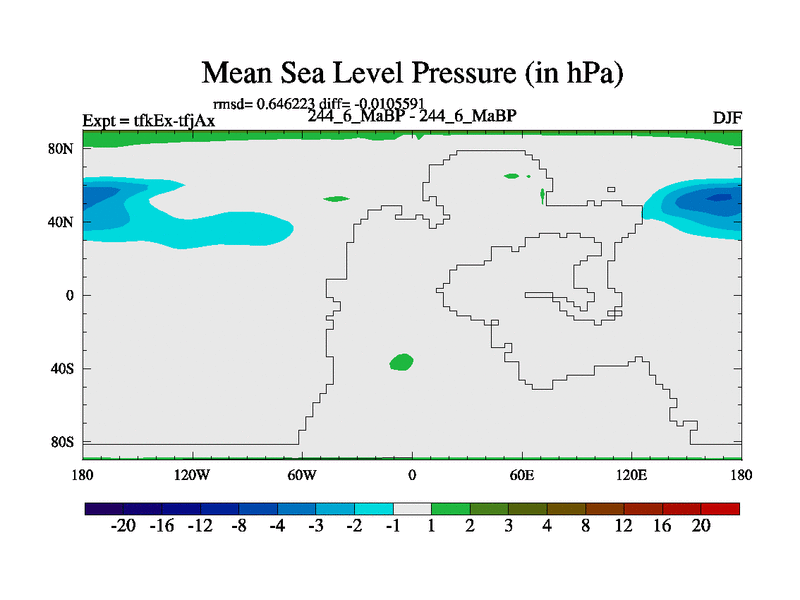 Mean Sea Level Pressure (in hPa)

rmsd= 0.646223 diff= -0.0105591

Expt = tfkEx-tfjAx

244_6_MaBP - 244_6_MaBP

DJF

80N
40N
0
40S
80S

180 120W 60W 0 60E 120E 180

-20 -16 -12 -8 -4 -3 -2 -1 1 2 3 4 8 12 16 20